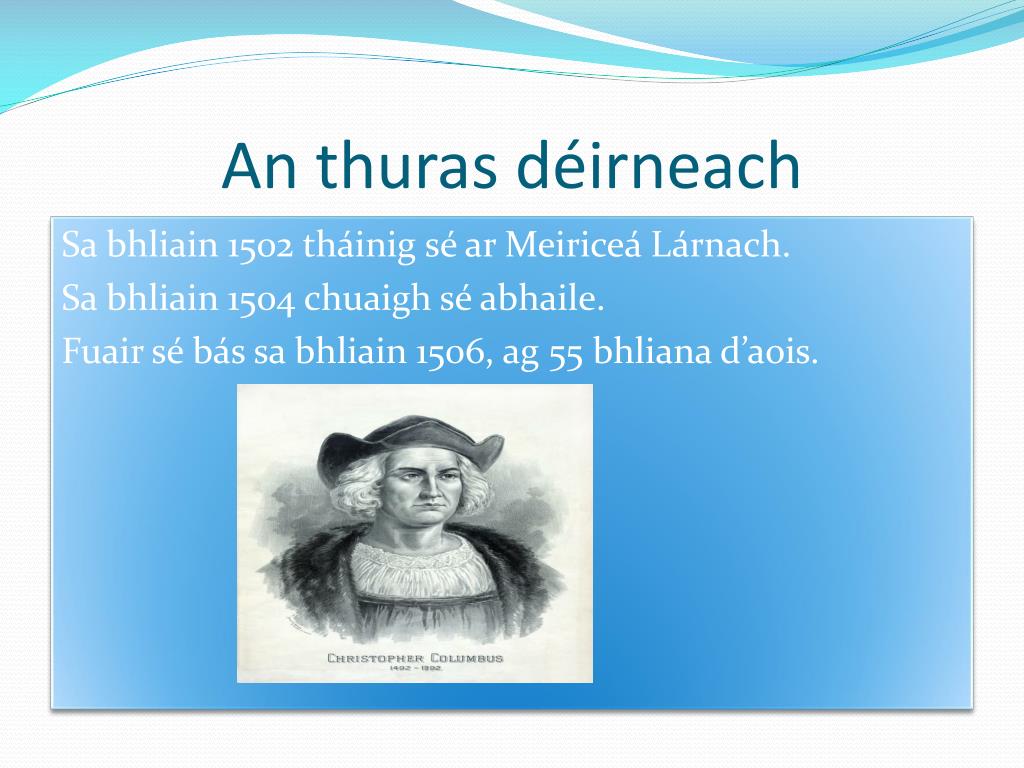 An thuras déirneach

Sa bhliain 1502 tháinig sé ar Meiriceá Lárnach.

Sa bhliain 1504 chuaigh sé abhaile.

Fuair sé bás sa bhliain 1506, ag 55 bhliana d'aois.

CHRISTOPHER COLUMBUS
1492 - 1892